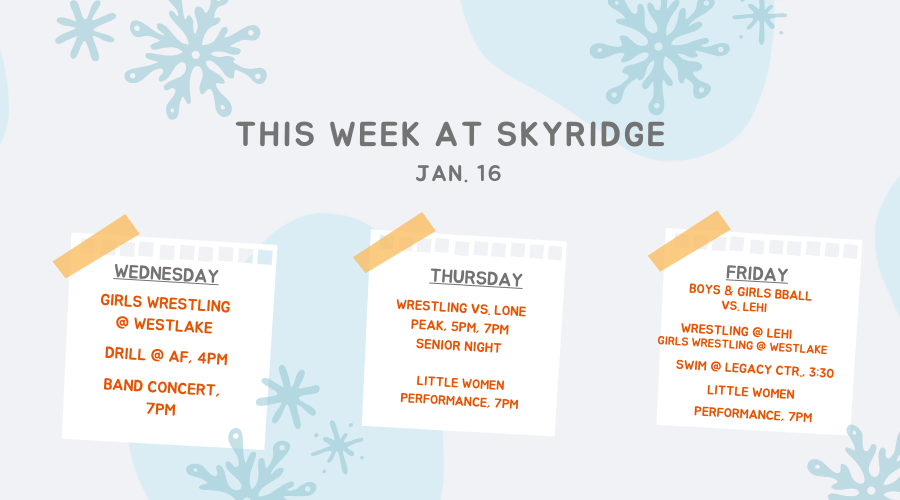 THIS WEEK AT SKYRIDGE

JAN. 16

WEDNESDAY

GIRLS WRESTLING @ WESTLAKE

DRILL @ AF, 4PM

BAND CONCERT, 7PM

THURSDAY

WRESTLING VS. LONE PEAK, 5PM, 7PM SENIOR NIGHT

LITTLE WOMEN PERFORMANCE, 7PM

FRIDAY

BOYS & GIRLS BBALL VS. LEHI

WRESTLING @ LEHI
GIRLS WRESTLING @ WESTLAKE

SWIM @ LEGACY CTR., 3:30

LITTLE WOMEN

PERFORMANCE, 7PM